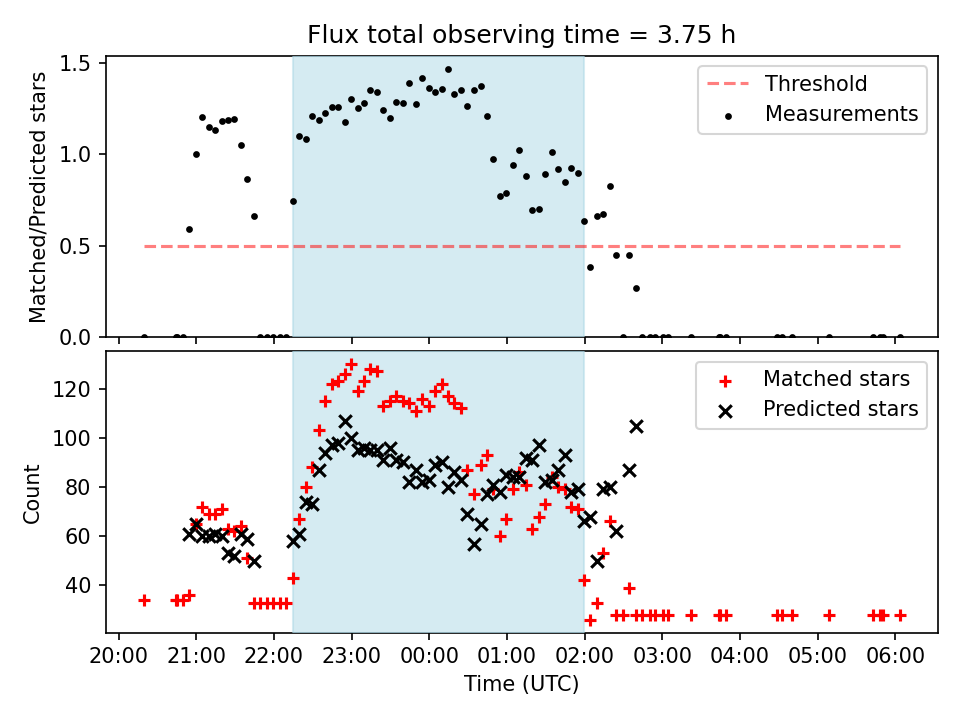 Flux total observing time = 3.75 h

Matched/Predicted stars

1.5
1.0
0.5
0.0

Threshold
Measurements

Count

120
100
80
60
40

Matched stars
Predicted stars

20:00 21:00 22:00 23:00 00:00 01:00 02:00 03:00 04:00 05:00 06:00

Time (UTC)